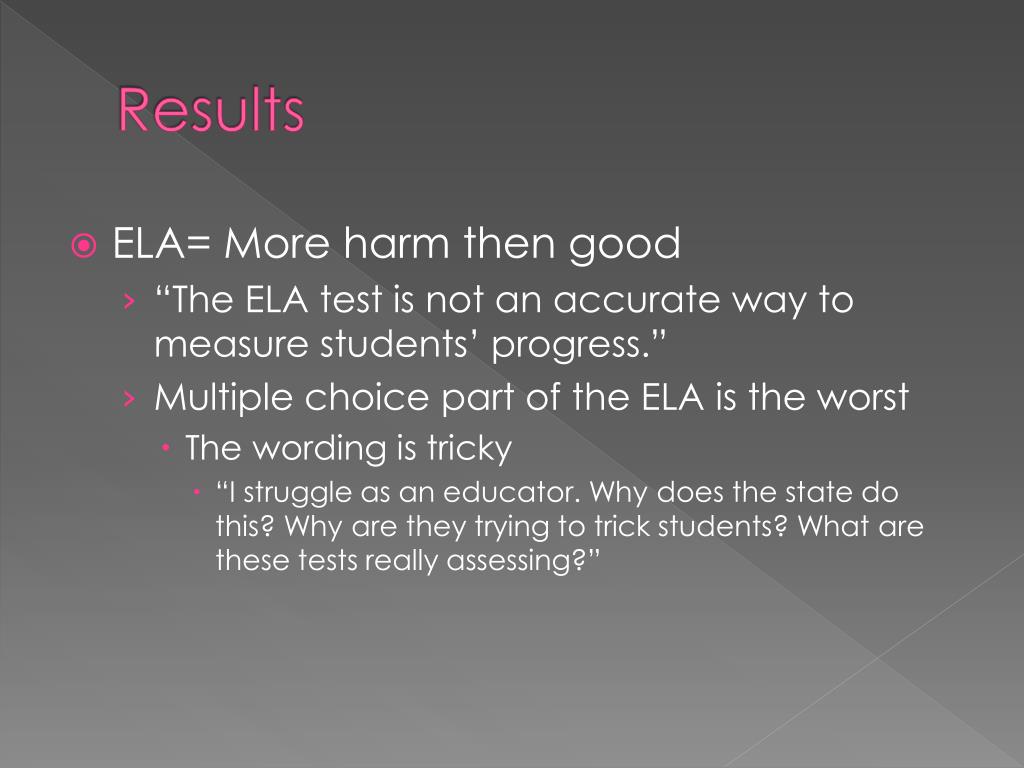 Results

ELA= More harm then good

“The ELA test is not an accurate way to measure students’ progress.”

Multiple choice part of the ELA is the worst

The wording is tricky

“I struggle as an educator. Why does the state do this? Why are they trying to trick students? What are these tests really assessing?”